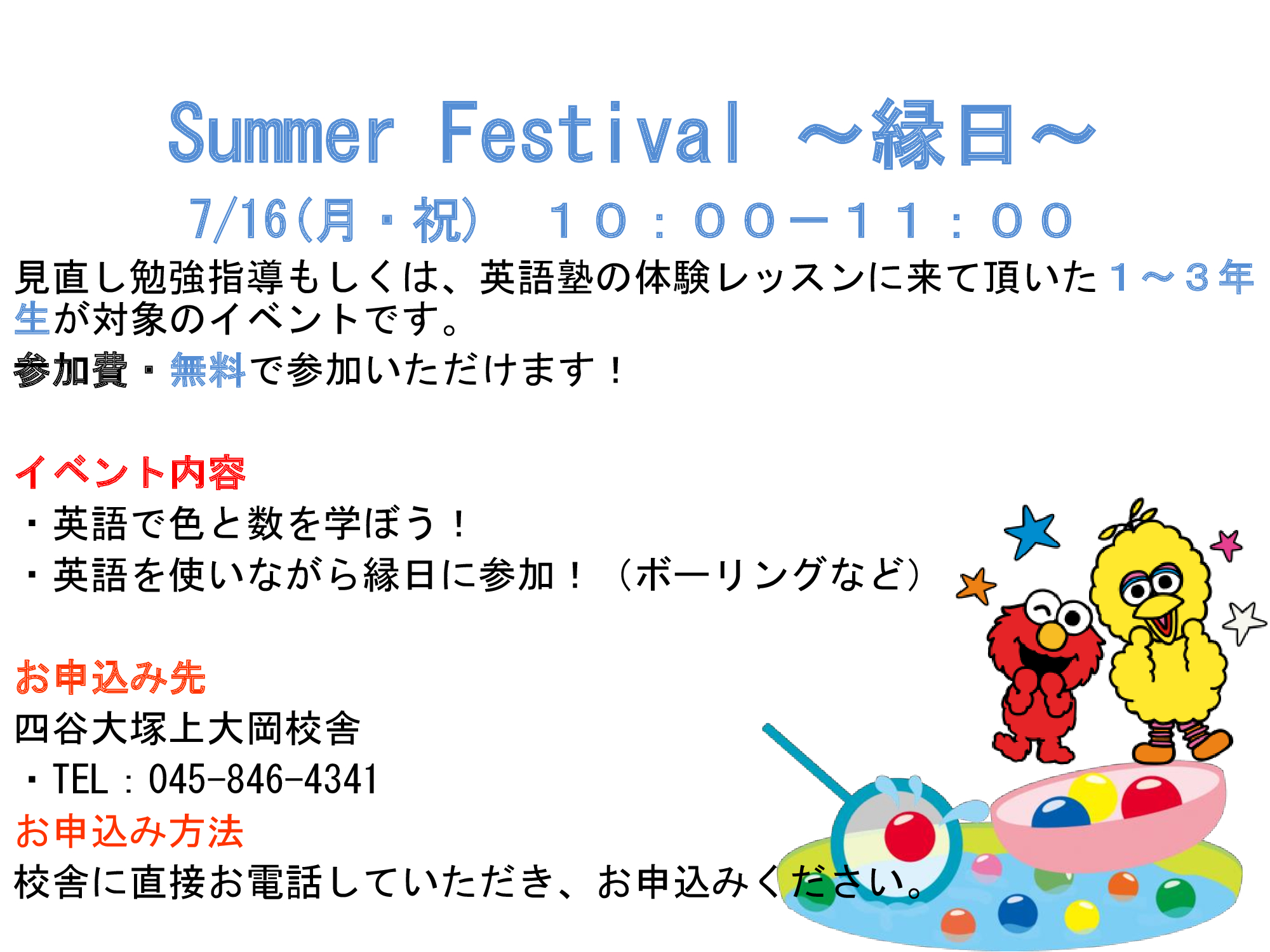 Summer Festival ～縁日～

7/16(月・祝)　１０：００－１１：００

見直し勉強指導もしくは、英語塾の体験レッスンに来て頂いた１～３年生が対象のイベントです。

参加費・無料で参加いただけます！

イベント内容

・英語で色と数を学ぼう！

・英語を使いながら縁日に参加！（ボーリングなど）

お申込み先

四谷大塚上大岡校舎

・TEL：045-846-4341

お申込み方法

校舎に直接お電話していただき、お申込みください。